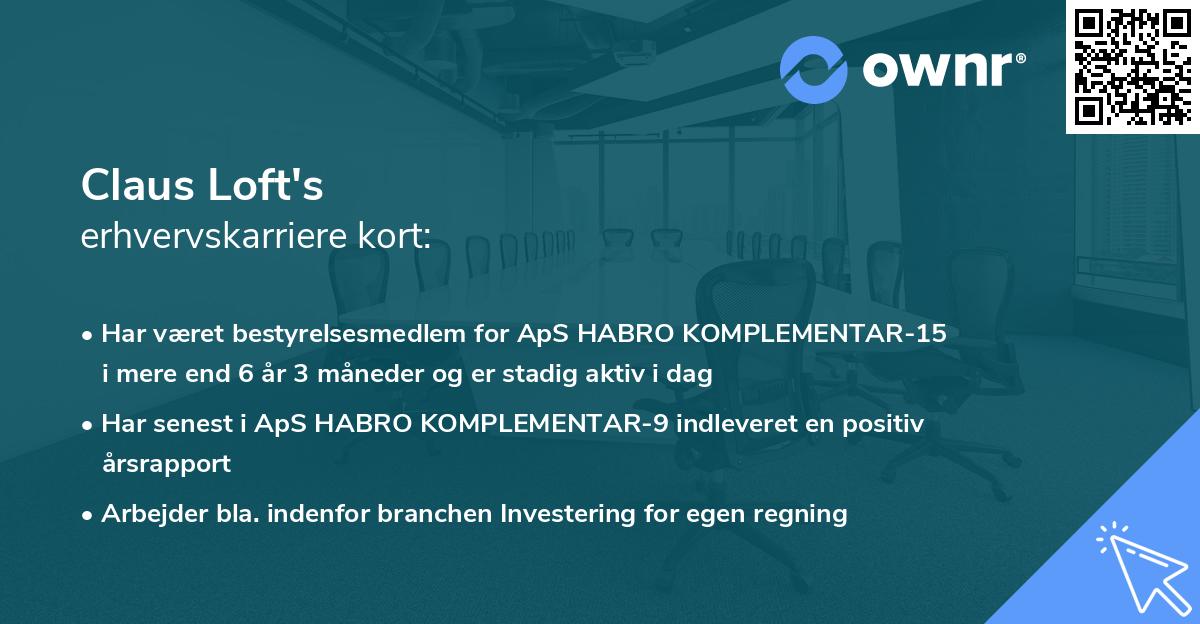 ownr®

Claus Loft's
erhvervskarriere kort:

• Har været bestyrelsesmedlem for ApS HABRO KOMPLEMENTAR-15 i mere end 6 år 3 måneder og er stadig aktiv i dag
• Har senest i ApS HABRO KOMPLEMENTAR-9 indleveret en positiv årsrapport
• Arbejder bla. indenfor branchen Investering for egen regning